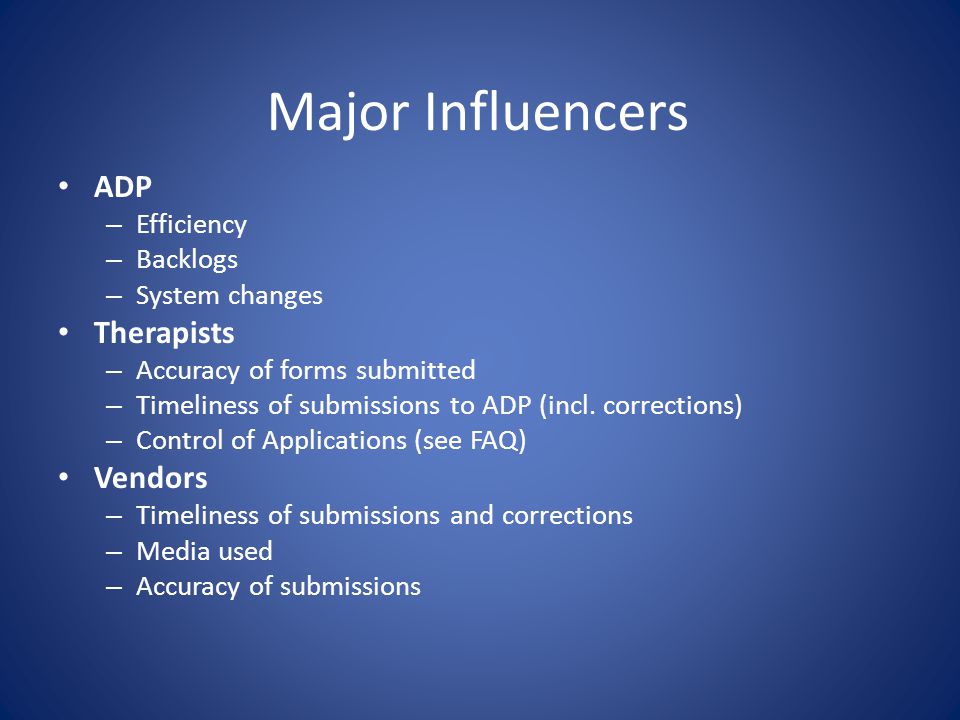 Major Influencers

• ADP
  – Efficiency
  – Backlogs
  – System changes
• Therapists
  – Accuracy of forms submitted
  – Timeliness of submissions to ADP (incl. corrections)
  – Control of Applications (see FAQ)
• Vendors
  – Timeliness of submissions and corrections
  – Media used
  – Accuracy of submissions